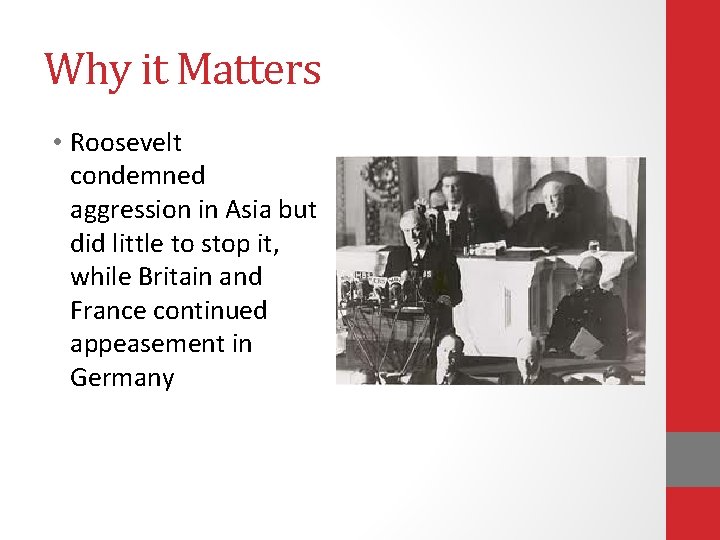 Why it Matters

• Roosevelt condemned aggression in Asia but did little to stop it, while Britain and France continued appeasement in Germany